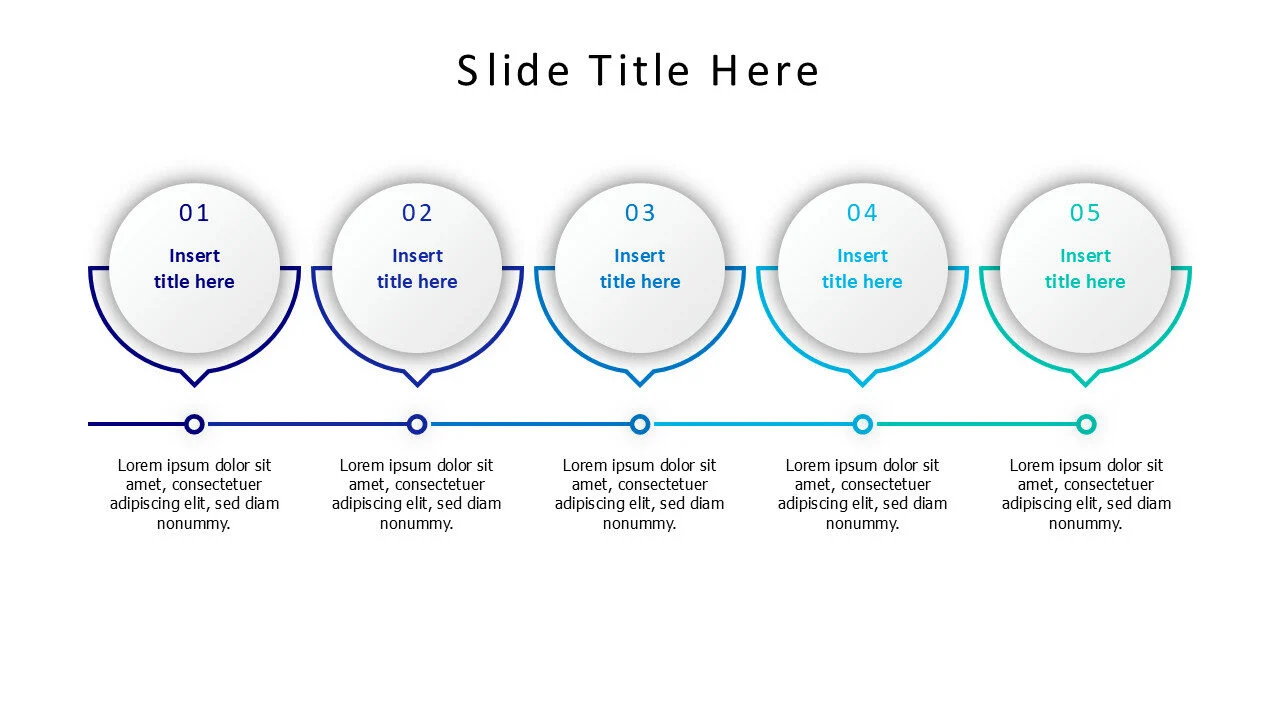 Slide Title Here

01
Insert title here

Lorem ipsum dolor sit amet, consectetuer adipiscing elit, sed diam nonummy.

02
Insert title here

Lorem ipsum dolor sit amet, consectetuer adipiscing elit, sed diam nonummy.

03
Insert title here

Lorem ipsum dolor sit amet, consectetuer adipiscing elit, sed diam nonummy.

04
Insert title here

Lorem ipsum dolor sit amet, consectetuer adipiscing elit, sed diam nonummy.

05
Insert title here

Lorem ipsum dolor sit amet, consectetuer adipiscing elit, sed diam nonummy.